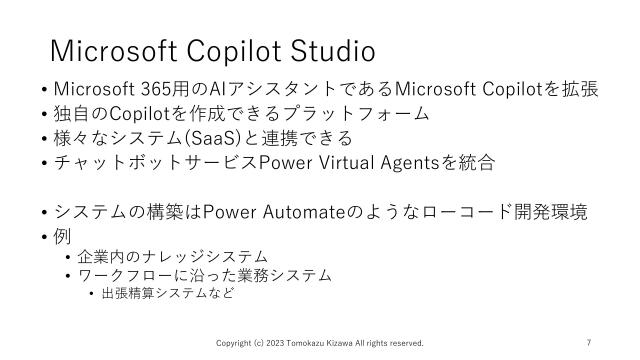 Microsoft Copilot Studio

• Microsoft 365用のAIアシスタントであるMicrosoft Copilotを拡張
• 独自のCopilotを作成できるプラットフォーム
• 様々なシステム(SaaS)と連携できる
• チャットボットサービスPower Virtual Agentsを統合

• システムの構築はPower Automateのようなローコード開発環境
• 例
  • 企業内のナレッジシステム
  • ワークフローに沿った業務システム
    • 出張精算システムなど

Copyright (c) 2023 Tomokazu Kizawa All rights reserved.

7